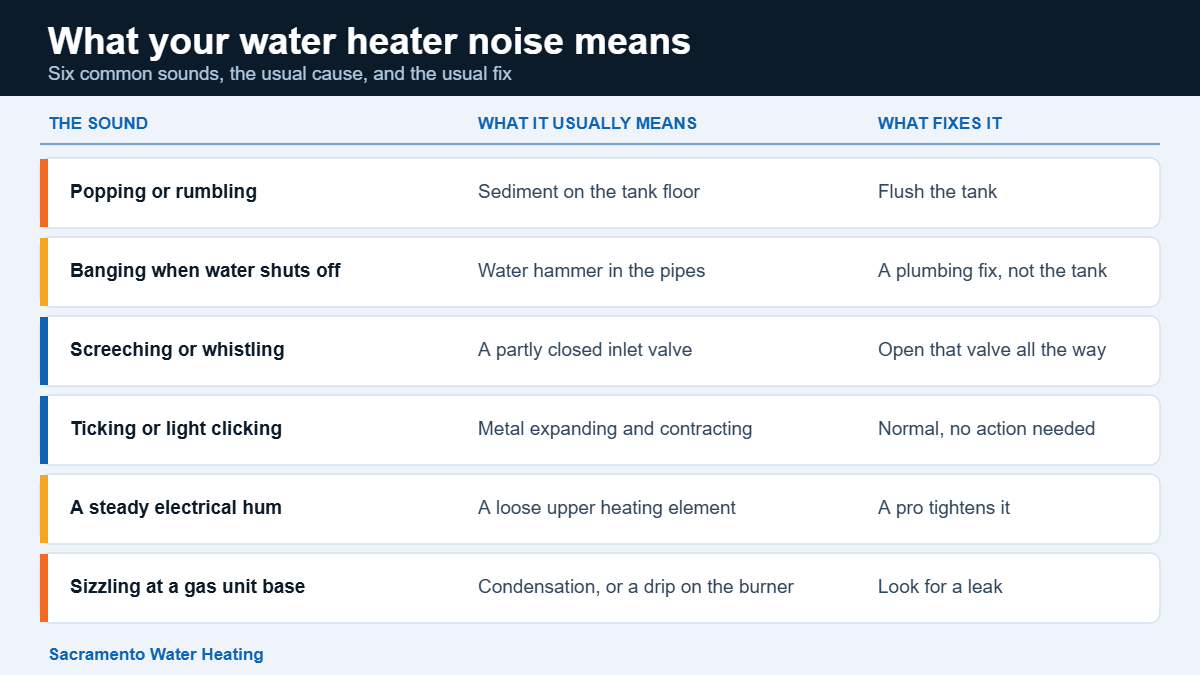 What your water heater noise means
Six common sounds, the usual cause, and the usual fix

| THE SOUND | WHAT IT USUALLY MEANS | WHAT FIXES IT |
|---|---|---|
| Popping or rumbling | Sediment on the tank floor | Flush the tank |
| Banging when water shuts off | Water hammer in the pipes | A plumbing fix, not the tank |
| Screeching or whistling | A partly closed inlet valve | Open that valve all the way |
| Ticking or light clicking | Metal expanding and contracting | Normal, no action needed |
| A steady electrical hum | A loose upper heating element | A pro tightens it |
| Sizzling at a gas unit base | Condensation, or a drip on the burner | Look for a leak |

Sacramento Water Heating